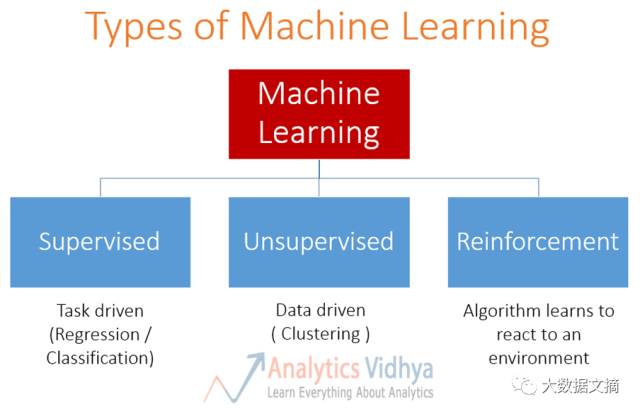 Types of Machine Learning

Machine Learning

Supervised

Unsupervised

Reinforcement

Task driven (Regression / Classification)

Data driven ( Clustering )

Algorithm learns to react to an environment

Analytics Vidhya
Learn Everything About Analytics

大数据文摘